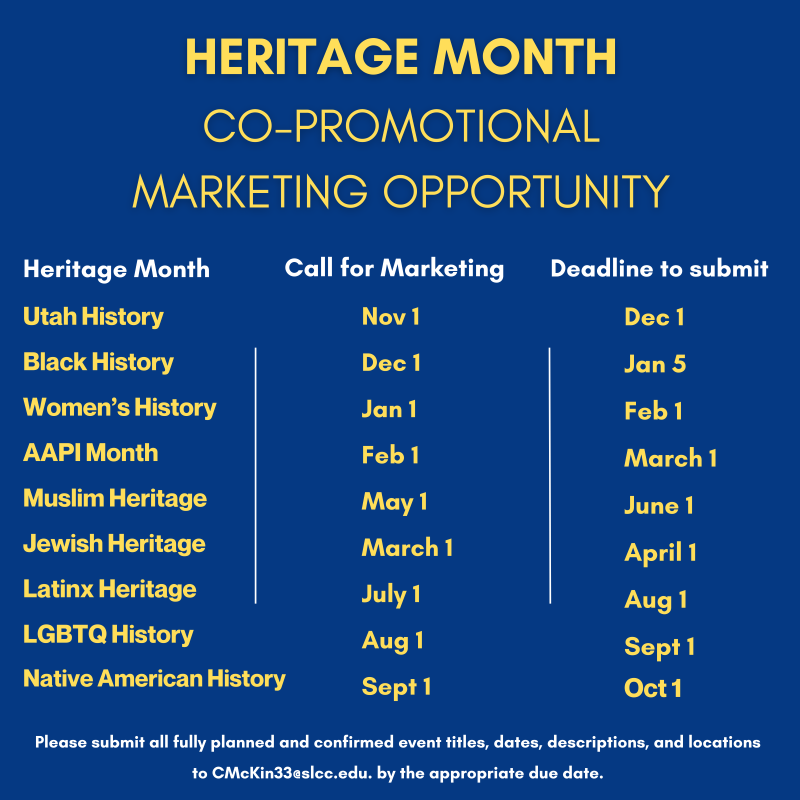 HERITAGE MONTH
CO-PROMOTIONAL
MARKETING OPPORTUNITY

| Heritage Month | Call for Marketing | Deadline to submit |
|---|---|---|
| Utah History | Nov 1 | Dec 1 |
| Black History | Dec 1 | Jan 5 |
| Women's History | Jan 1 | Feb 1 |
| AAPI Month | Feb 1 | March 1 |
| Muslim Heritage | May 1 | June 1 |
| Jewish Heritage | March 1 | April 1 |
| Latinx Heritage | July 1 | Aug 1 |
| LGBTQ History | Aug 1 | Sept 1 |
| Native American History | Sept 1 | Oct 1 |

Please submit all fully planned and confirmed event titles, dates, descriptions, and locations to CMcKin33@slcc.edu. by the appropriate due date.